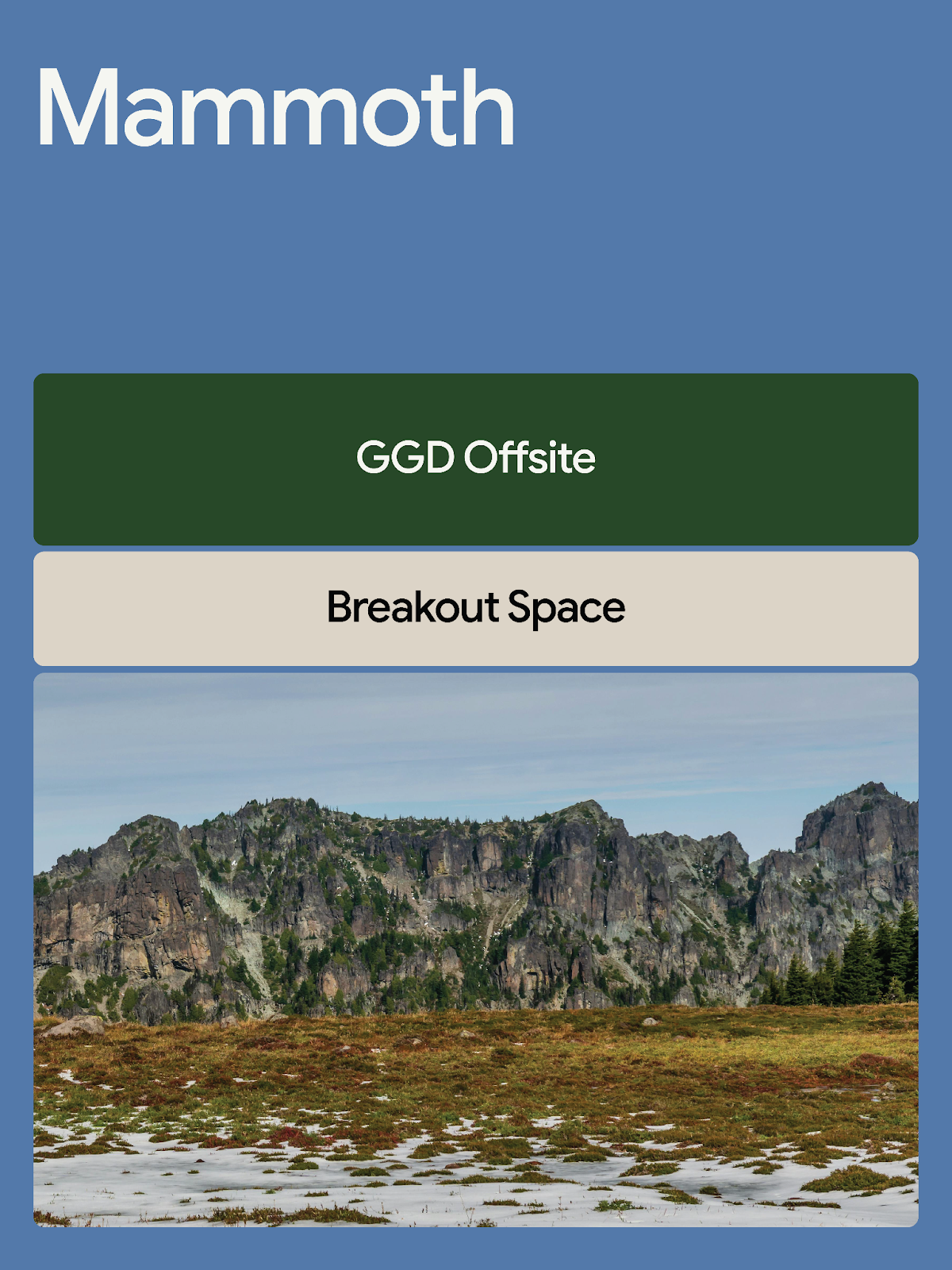 Mammoth

GGD Offsite

Breakout Space